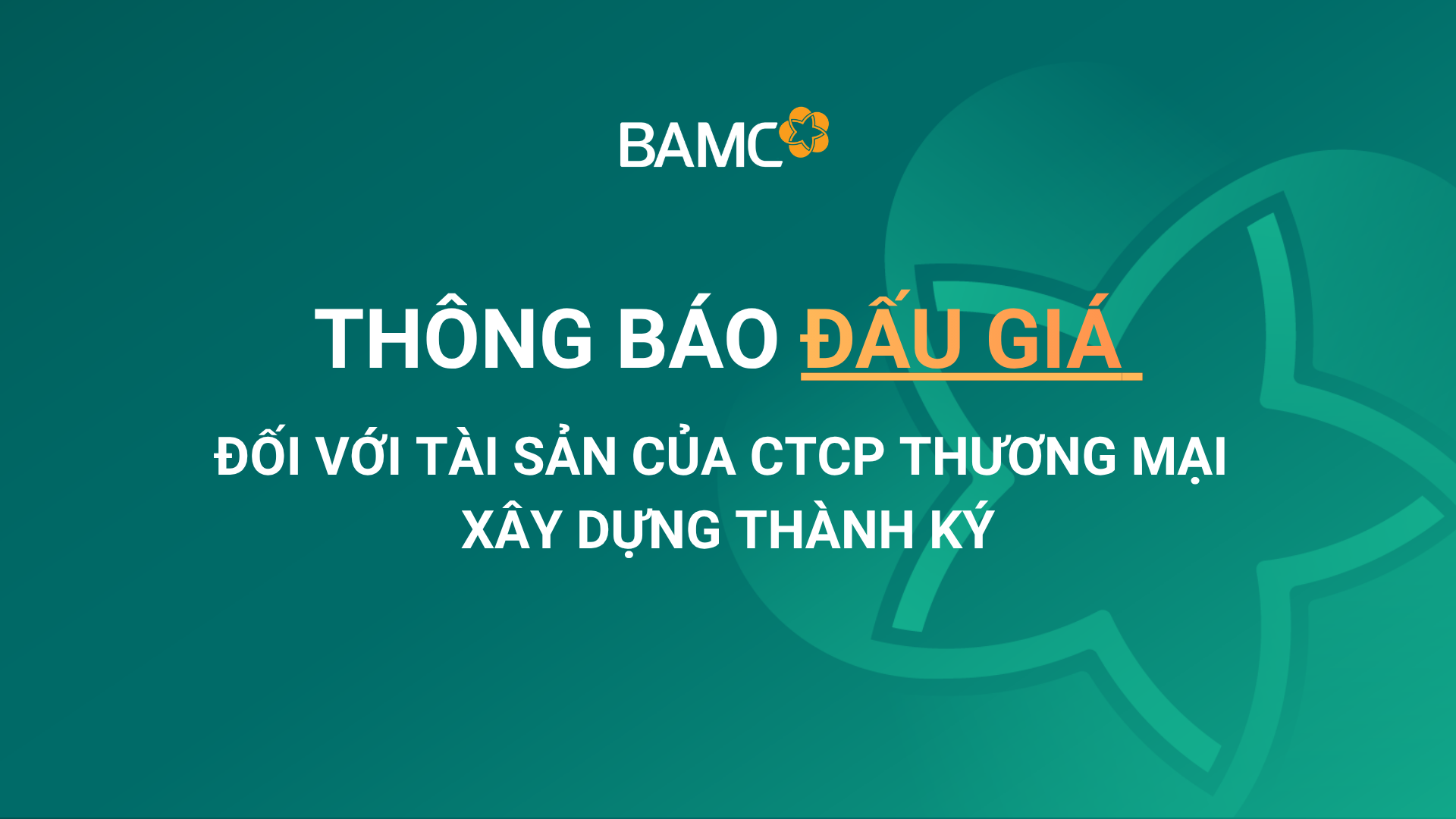 BAMC

THÔNG BÁO ĐẤU GIÁ

ĐỐI VỚI TÀI SẢN CỦA CTCP THƯƠNG MẠI XÂY DỰNG THÀNH KÝ